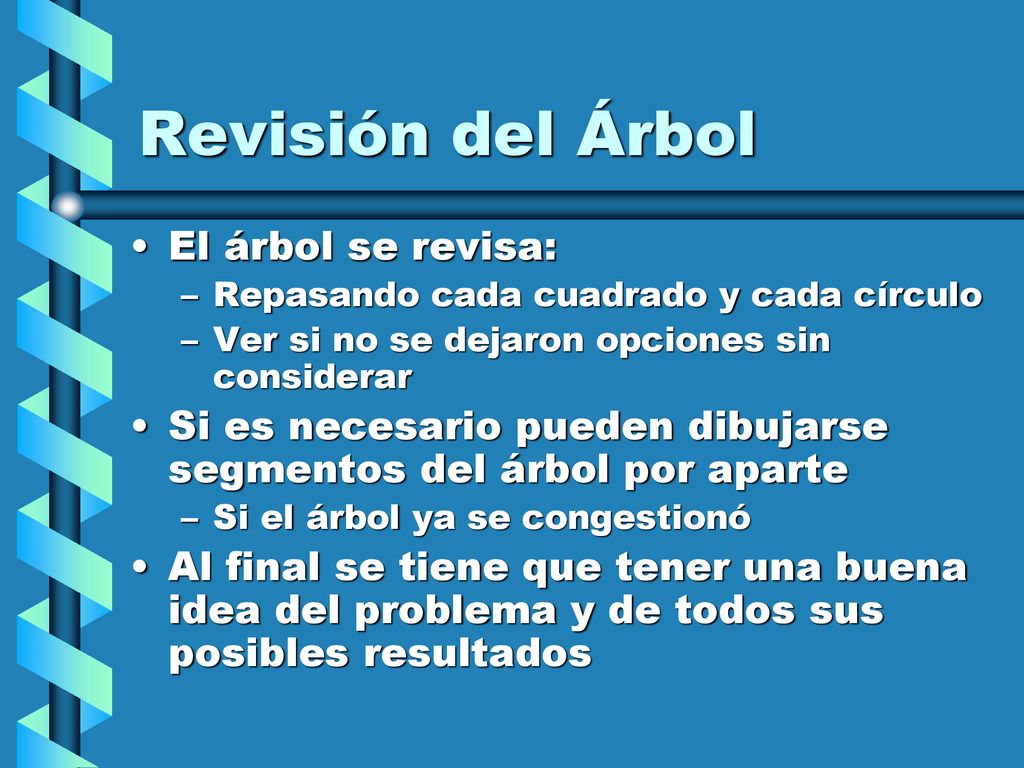 Revisión del Árbol

• El árbol se revisa:
  – Repasando cada cuadrado y cada círculo
  – Ver si no se dejaron opciones sin considerar
• Si es necesario pueden dibujarse segmentos del árbol por aparte
  – Si el árbol ya se congestionó
• Al final se tiene que tener una buena idea del problema y de todos sus posibles resultados